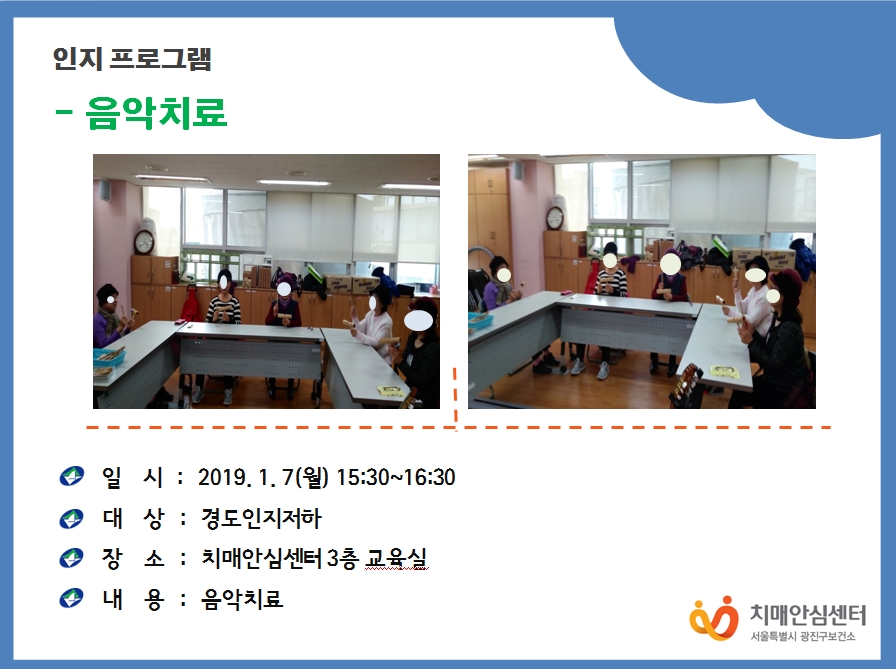 인지 프로그램

- 음악치료

일 시 : 2019. 1. 7(월) 15:30~16:30

대 상 : 경도인지저하

장 소 : 치매안심센터 3층 교육실

내 용 : 음악치료

치매안심센터
서울특별시 광진구보건소